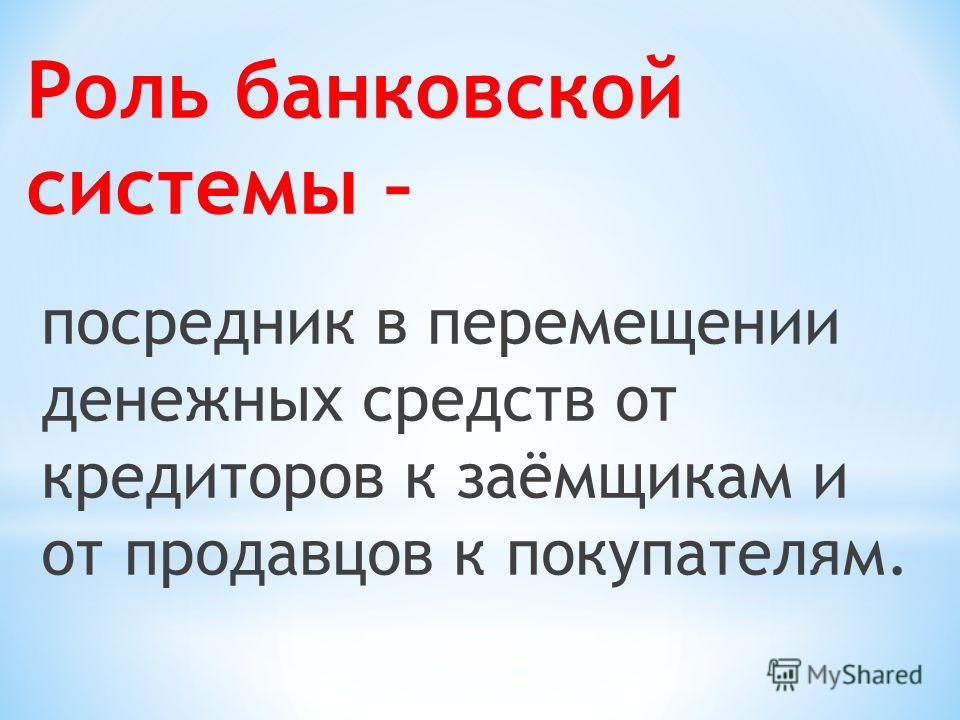 Роль банковской системы –

посредник в перемещении денежных средств от кредиторов к заёмщикам и от продавцов к покупателям.

MyShared